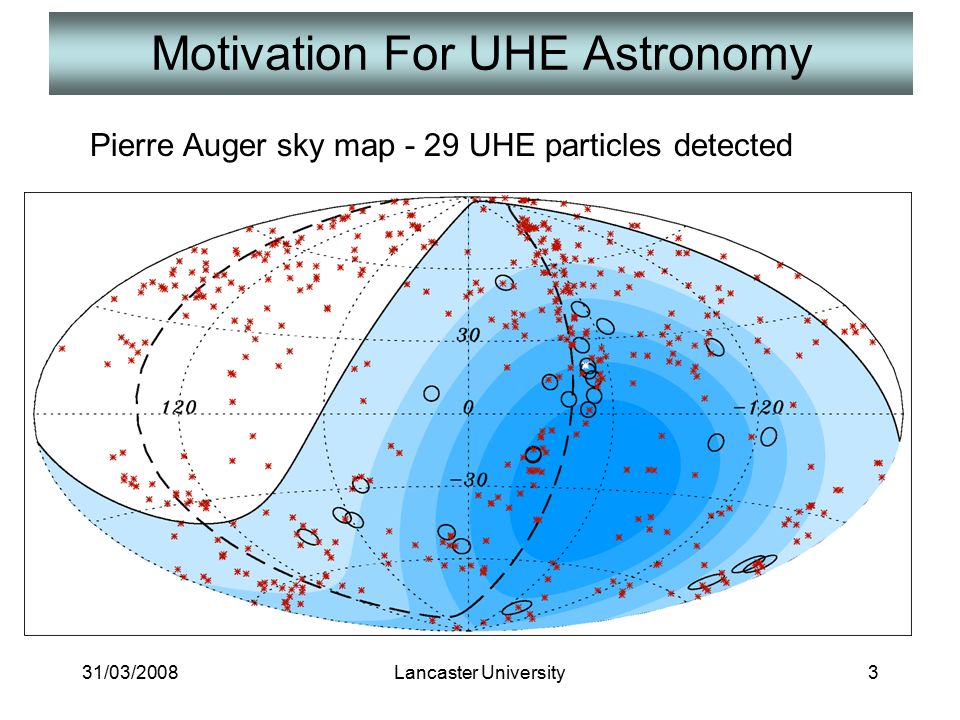 Motivation For UHE Astronomy

Pierre Auger sky map - 29 UHE particles detected

30

120

0

−120

−30

31/03/2008

Lancaster University

3